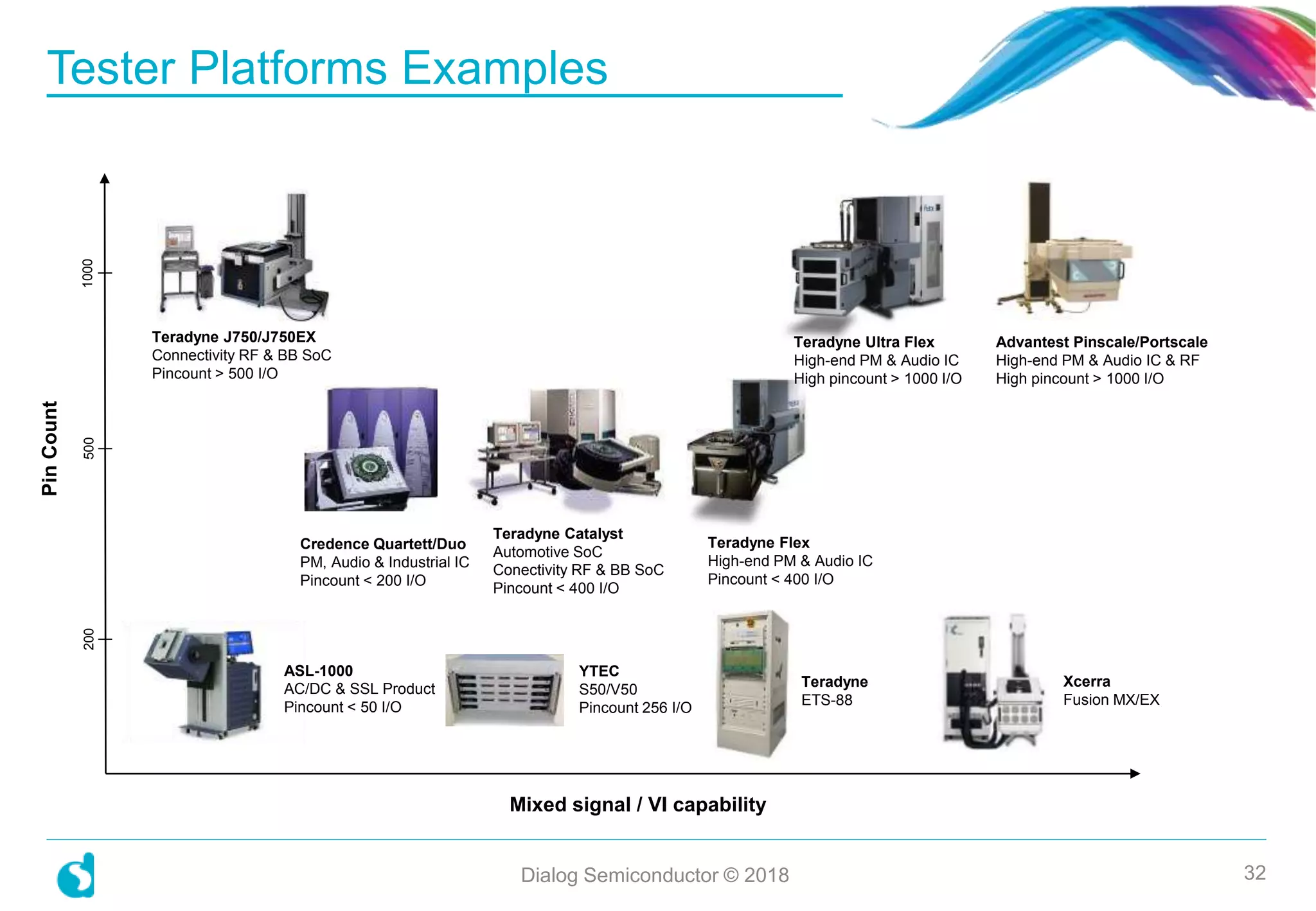 Tester Platforms Examples

Pin Count

1000

500

200

Teradyne J750/J750EX
Connectivity RF & BB SoC
Pincount > 500 I/O

Teradyne Ultra Flex
High-end PM & Audio IC
High pincount > 1000 I/O

Advantest Pinscale/Portscale
High-end PM & Audio IC & RF
High pincount > 1000 I/O

Credence Quartett/Duo
PM, Audio & Industrial IC
Pincount < 200 I/O

Teradyne Catalyst
Automotive SoC
Conectivity RF & BB SoC
Pincount < 400 I/O

Teradyne Flex
High-end PM & Audio IC
Pincount < 400 I/O

ASL-1000
AC/DC & SSL Product
Pincount < 50 I/O

YTEC
S50/V50
Pincount 256 I/O

Teradyne
ETS-88

Xcerra
Fusion MX/EX

Mixed signal / VI capability

Dialog Semiconductor © 2018

32